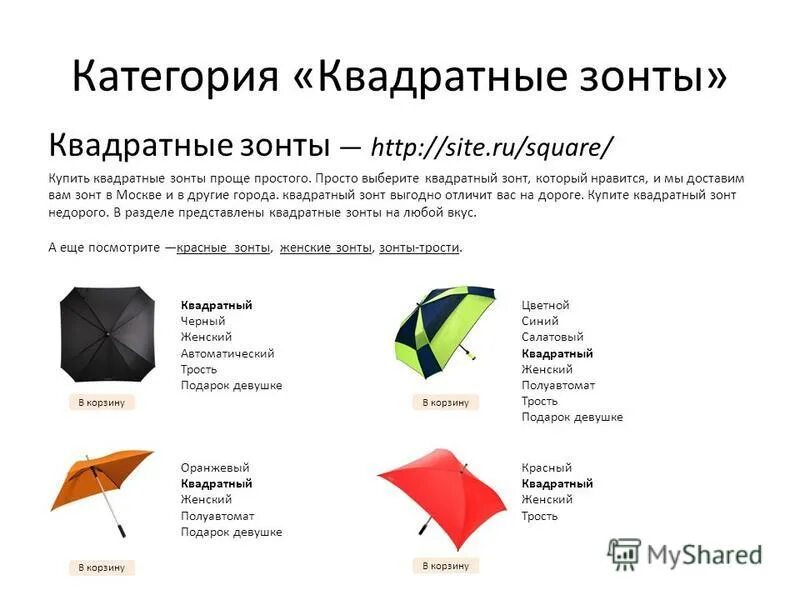 Категория «Квадратные зонты»

Квадратные зонты — http://site.ru/square/

Купить квадратные зонты проще простого. Просто выберите квадратный зонт, который нравится, и мы доставим вам зонт в Москве и в другие города. квадратный зонт выгодно отличит вас на дороге. Купите квадратный зонт недорого. В разделе представлены квадратные зонты на любой вкус.

А еще посмотрите —красные зонты, женские зонты, зонты-трости.

Квадратный
Черный
Женский
Автоматический
Трость
Подарок девушке

В корзину

Цветной
Синий
Салатовый
Квадратный
Женский
Полуавтомат
Трость
Подарок девушке

В корзину

Оранжевый
Квадратный
Женский
Полуавтомат
Подарок девушке

В корзину

Красный
Квадратный
Женский
Трость

В корзину

MyShared